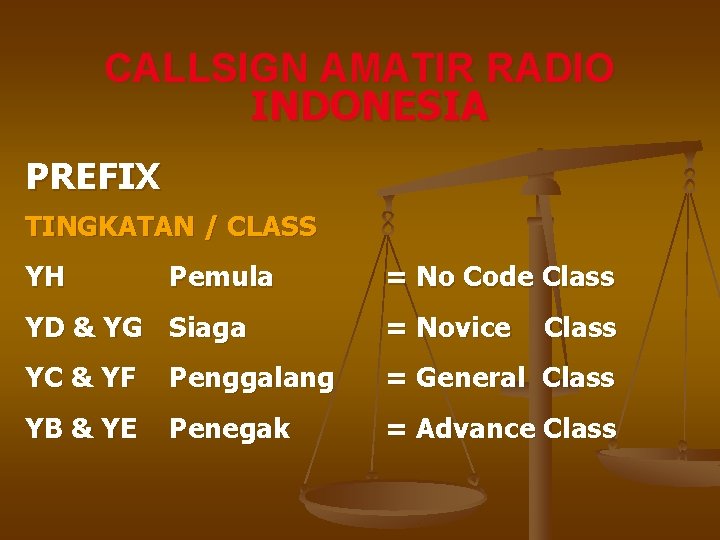 CALLSIGN AMATIR RADIO INDONESIA

PREFIX

TINGKATAN / CLASS

YH Pemula = No Code Class

YD & YG Siaga = Novice Class

YC & YF Penggalang = General Class

YB & YE Penegak = Advance Class